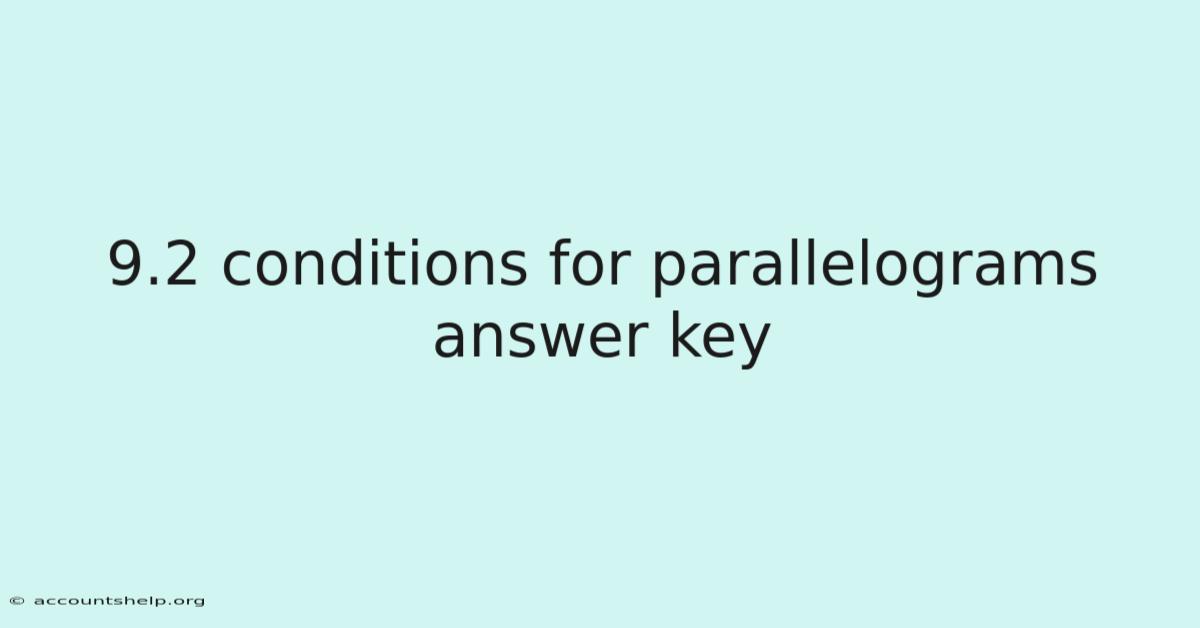 9.2 conditions for parallelograms answer key

© accountshelp.org